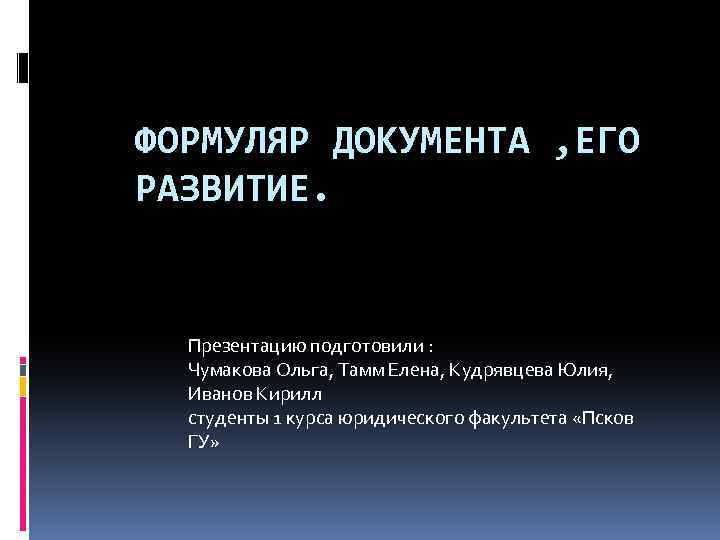 ФОРМУЛЯР ДОКУМЕНТА ,ЕГО РАЗВИТИЕ.

Презентацию подготовили :
Чумакова Ольга, Тамм Елена, Кудрявцева Юлия, Иванов Кирилл
студенты 1 курса юридического факультета «Псков ГУ»